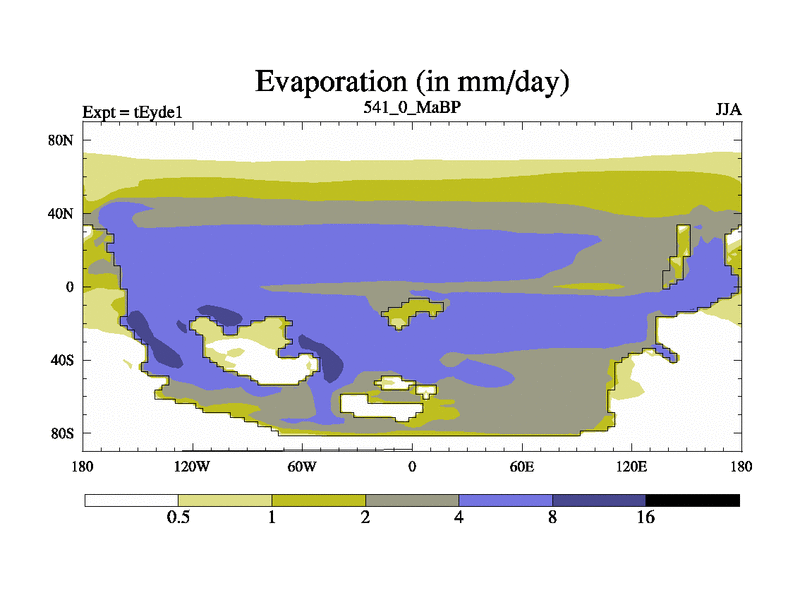 Evaporation (in mm/day)

Expt = tEyde1

541_0_MaBP

JJA

80N
40N
0
40S
80S

180
120W
60W
0
60E
120E
180

0.5
1
2
4
8
16